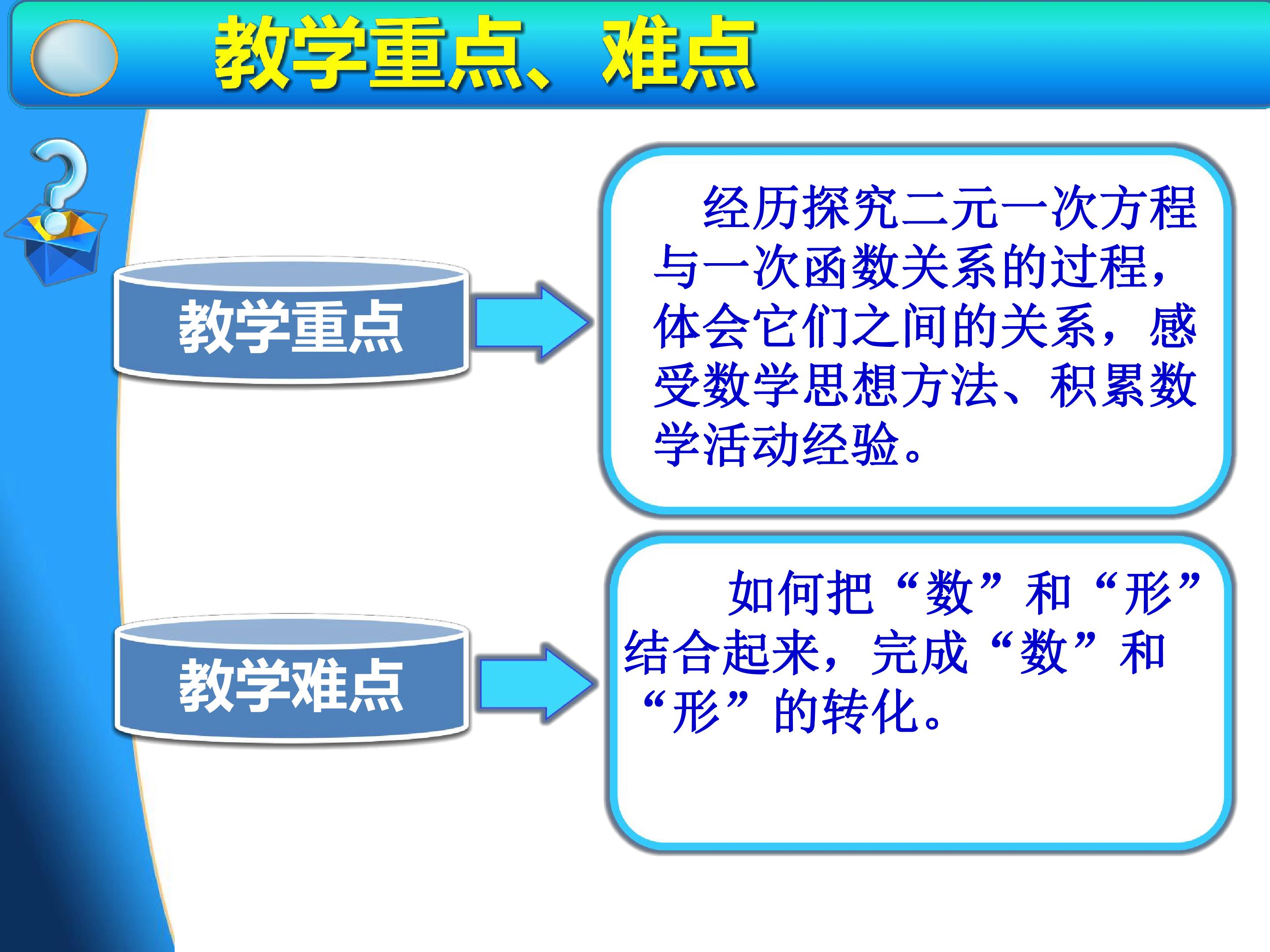 教学重点、难点

教学重点

经历探究二元一次方程与一次函数关系的过程，体会它们之间的关系，感受数学思想方法、积累数学活动经验。

教学难点

如何把“数”和“形”结合起来，完成“数”和“形”的转化。